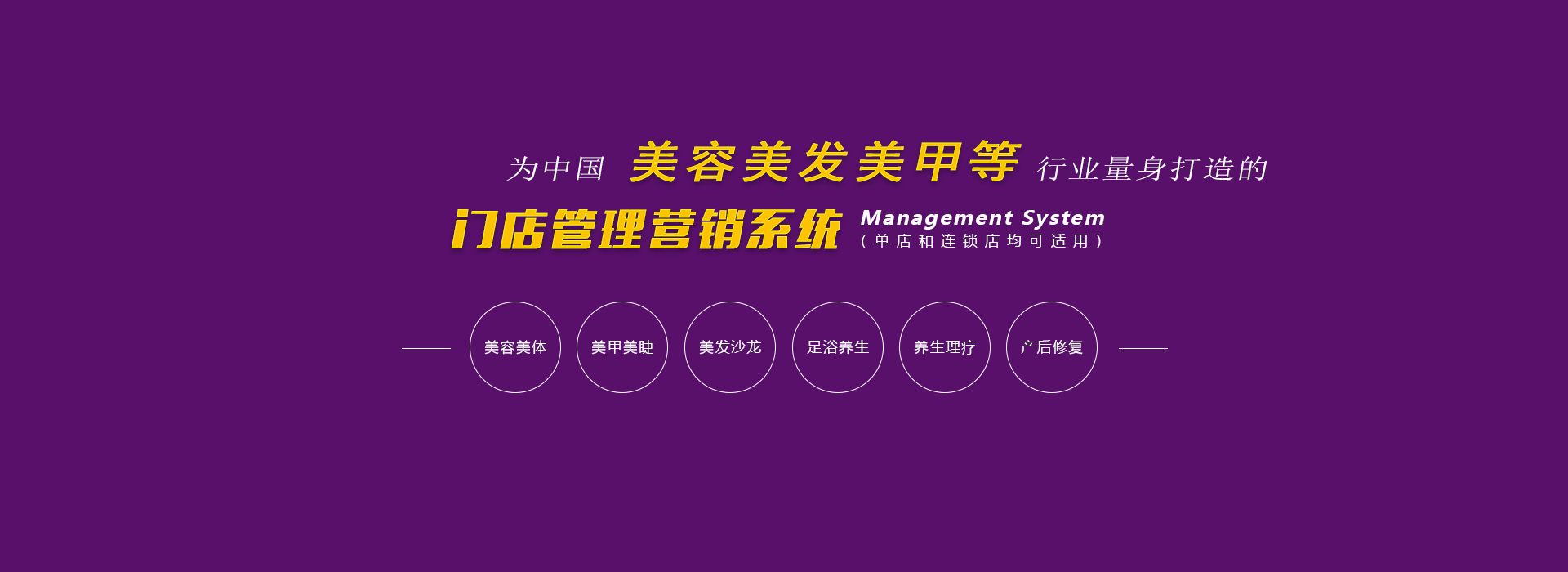 为中国 美容美发美甲等 行业量身打造的

门店管理营销系统 Management System
（单店和连锁店均可适用）

美容美体

美甲美睫

美发沙龙

足浴养生

养生理疗

产后修复